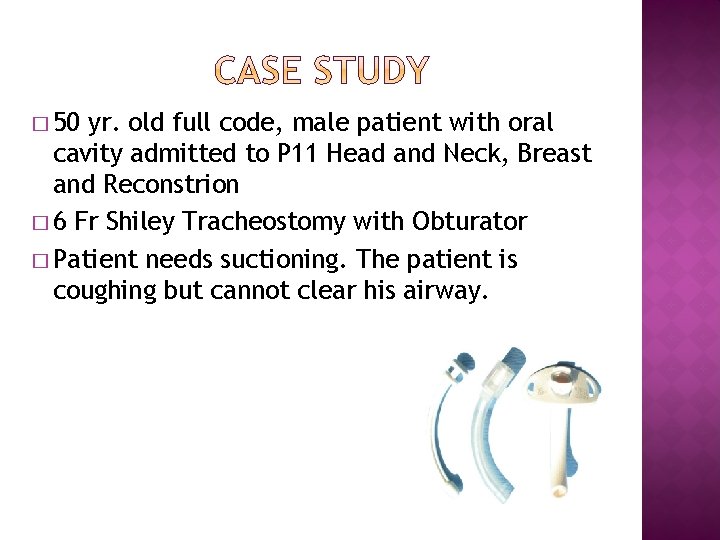 CASE STUDY

□ 50 yr. old full code, male patient with oral cavity admitted to P11 Head and Neck, Breast and Reconstrion

□ 6 Fr Shiley Tracheostomy with Obturator

□ Patient needs suctioning. The patient is coughing but cannot clear his airway.